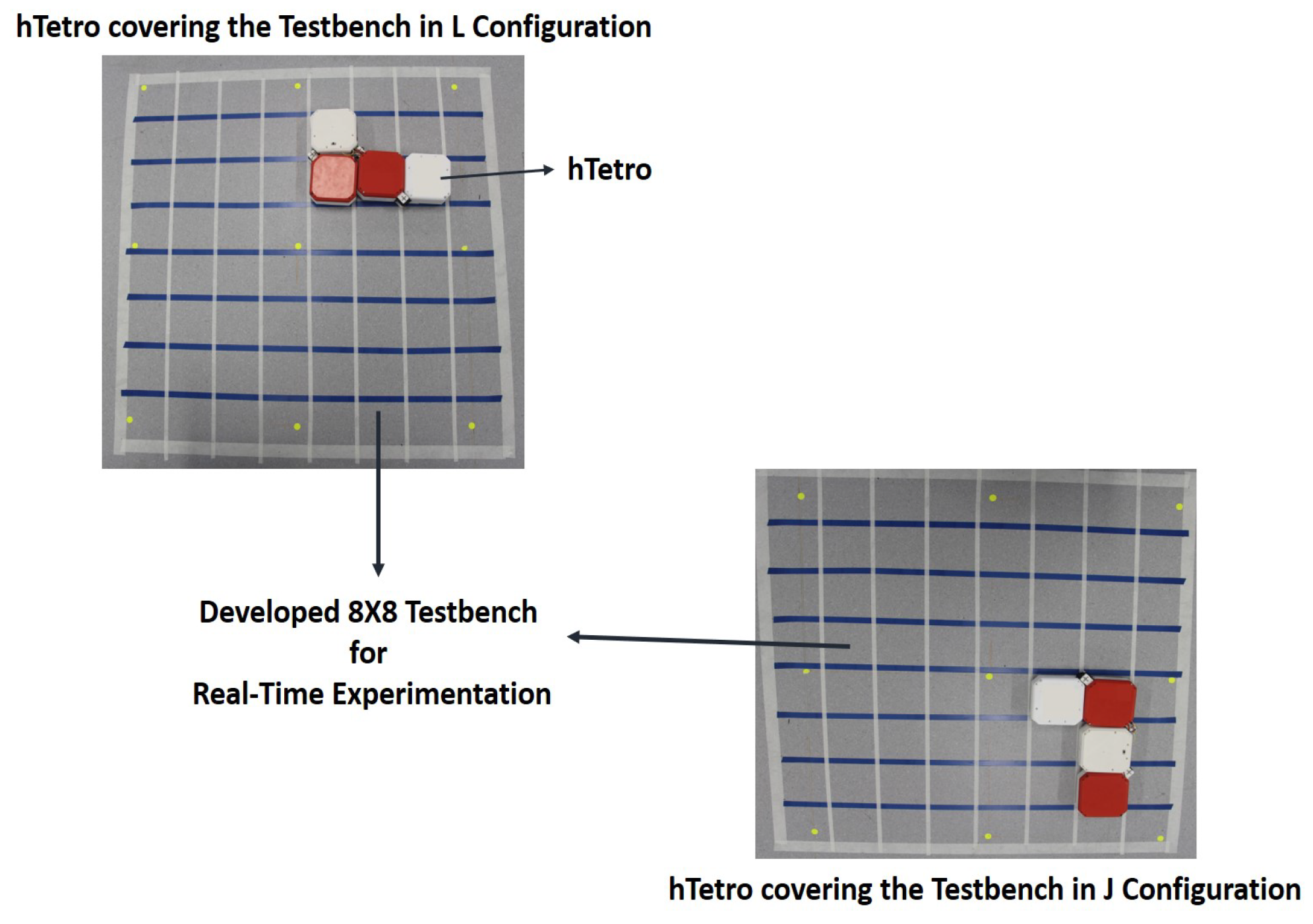 hTetro covering the Testbench in L Configuration

hTetro

Developed 8X8 Testbench
for
Real-Time Experimentation

hTetro covering the Testbench in J Configuration